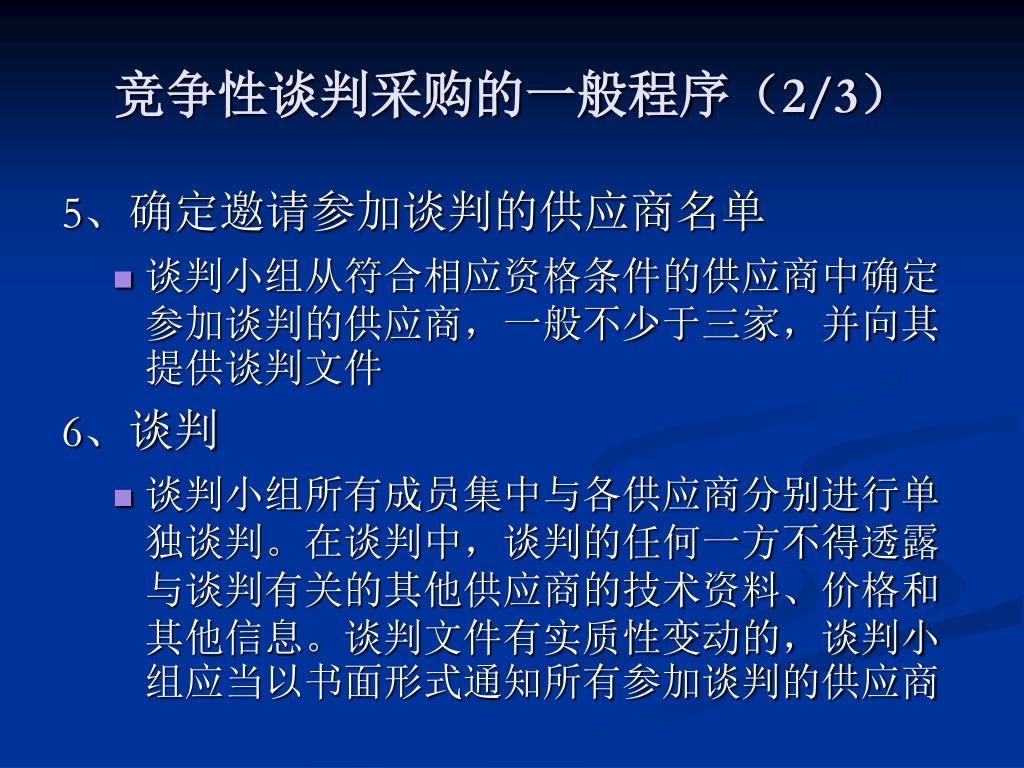 竞争性谈判采购的一般程序（2/3）

5、确定邀请参加谈判的供应商名单

谈判小组从符合相应资格条件的供应商中确定参加谈判的供应商，一般不少于三家，并向其提供谈判文件

6、谈判

谈判小组所有成员集中与各供应商分别进行单独谈判。在谈判中，谈判的任何一方不得透露与谈判有关的其他供应商的技术资料、价格和其他信息。谈判文件有实质性变动的，谈判小组应当以书面形式通知所有参加谈判的供应商